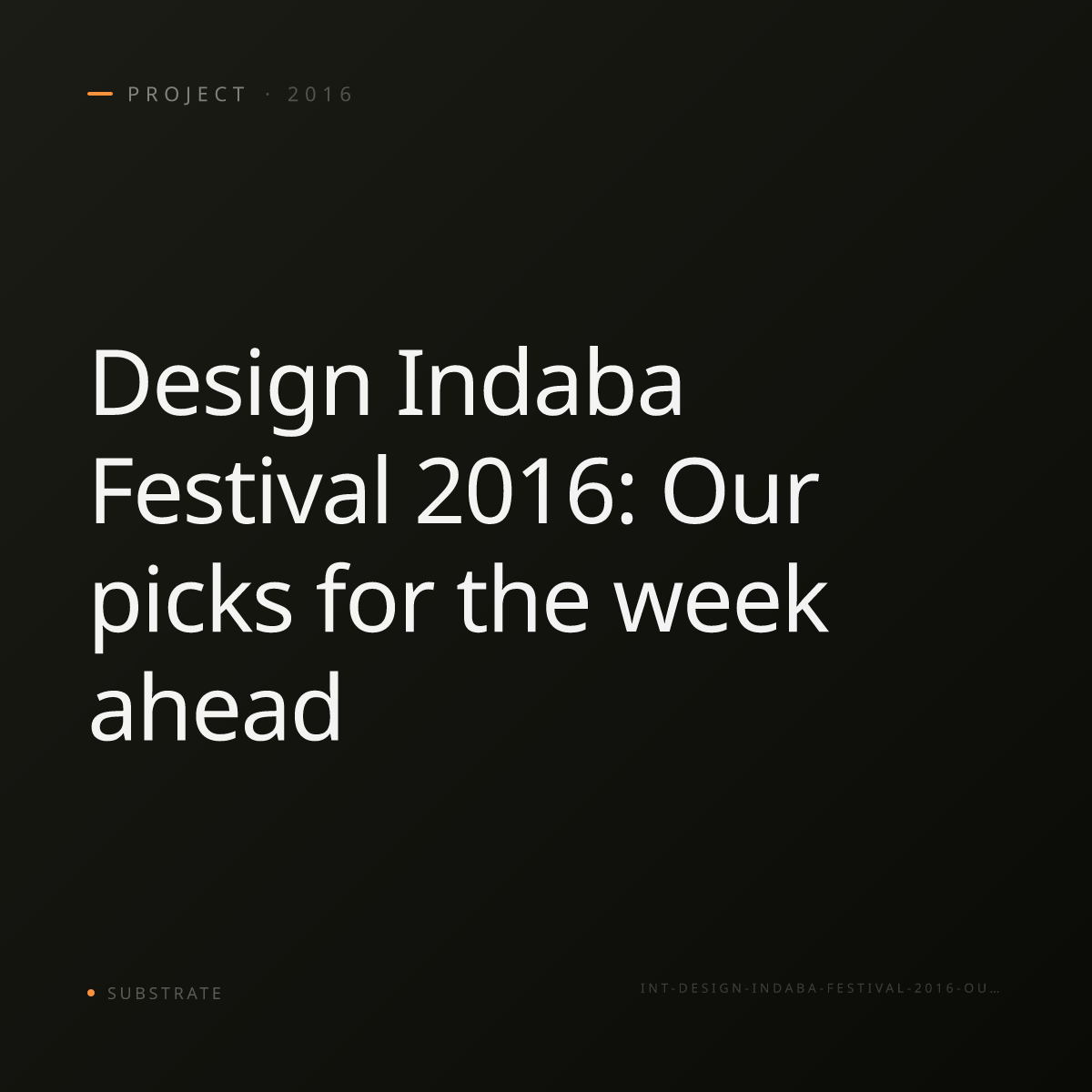 PROJECT · 2016

Design Indaba Festival 2016: Our picks for the week ahead

SUBSTRATE

INT-DESIGN-INDABA-FESTIVAL-2016-OU…